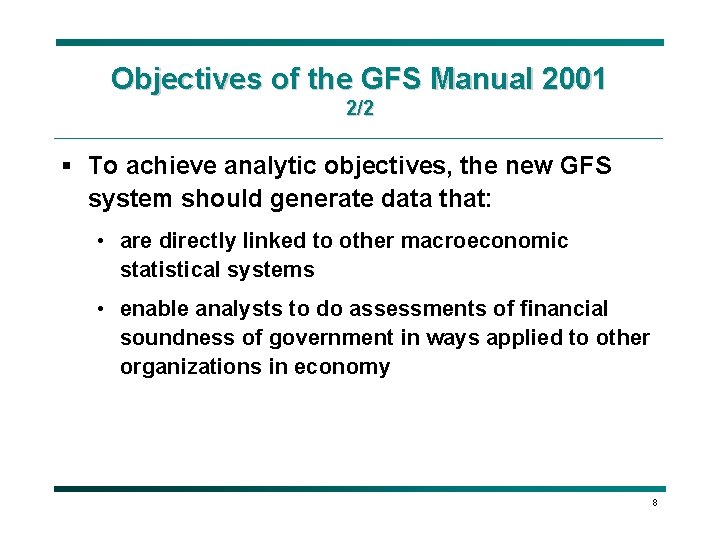 Objectives of the GFS Manual 2001
2/2

▪ To achieve analytic objectives, the new GFS system should generate data that:

• are directly linked to other macroeconomic statistical systems

• enable analysts to do assessments of financial soundness of government in ways applied to other organizations in economy

8